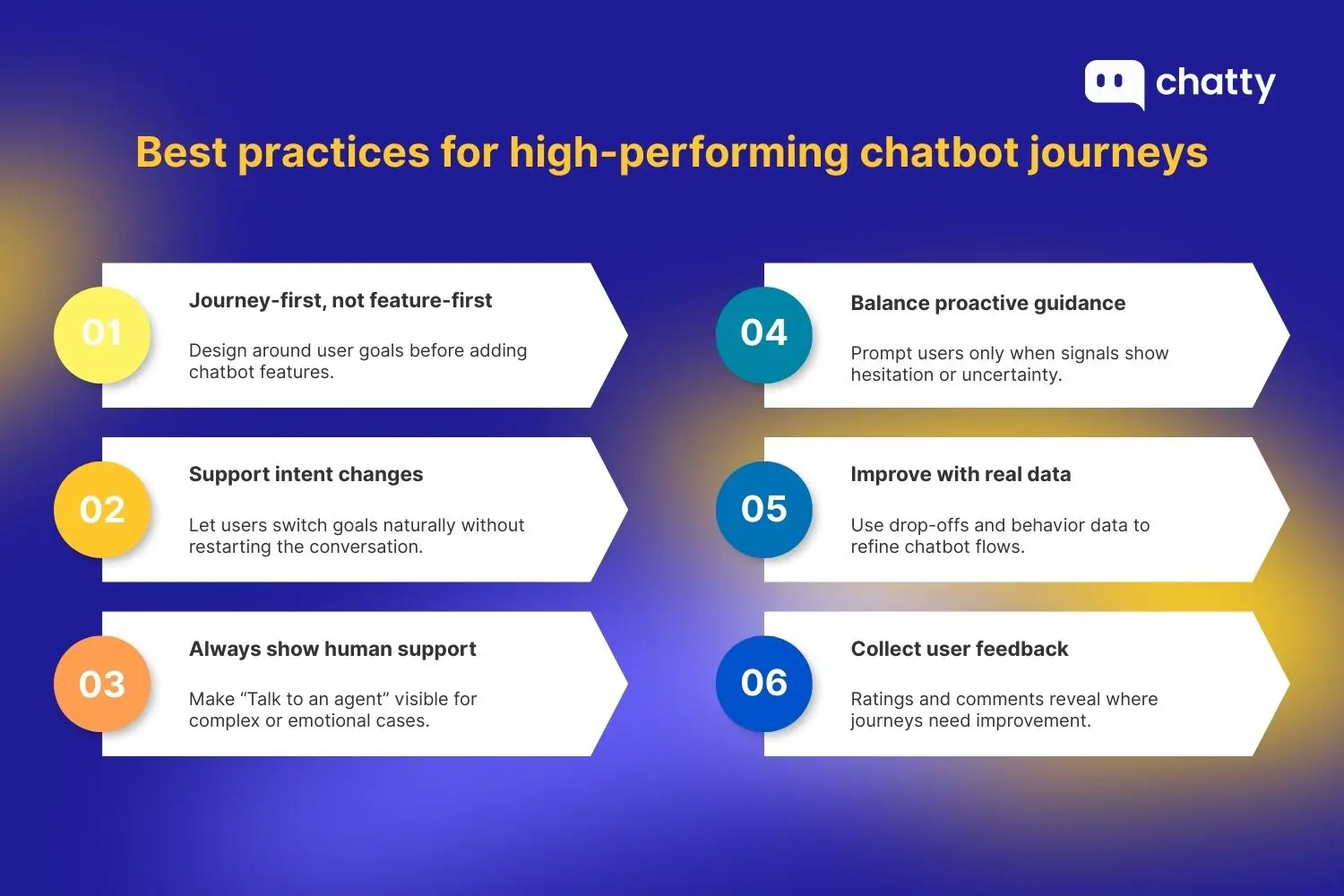 chatty

Best practices for high-performing chatbot journeys

01

Journey-first, not feature-first

Design around user goals before adding chatbot features.

02

Support intent changes

Let users switch goals naturally without restarting the conversation.

03

Always show human support

Make “Talk to an agent” visible for complex or emotional cases.

04

Balance proactive guidance

Prompt users only when signals show hesitation or uncertainty.

05

Improve with real data

Use drop-offs and behavior data to refine chatbot flows.

06

Collect user feedback

Ratings and comments reveal where journeys need improvement.